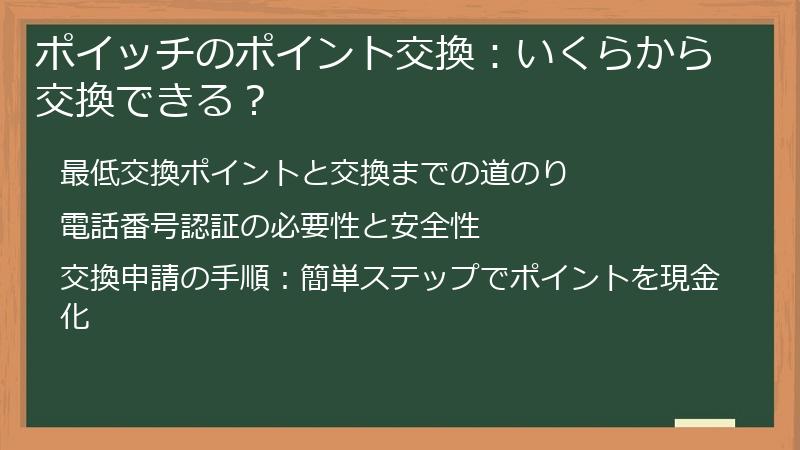 ポイッチのポイント交換：いくらから交換できる？

最低交換ポイントと交換までの道のり

電話番号認証の必要性と安全性

交換申請の手順：簡単ステップでポイントを現金化